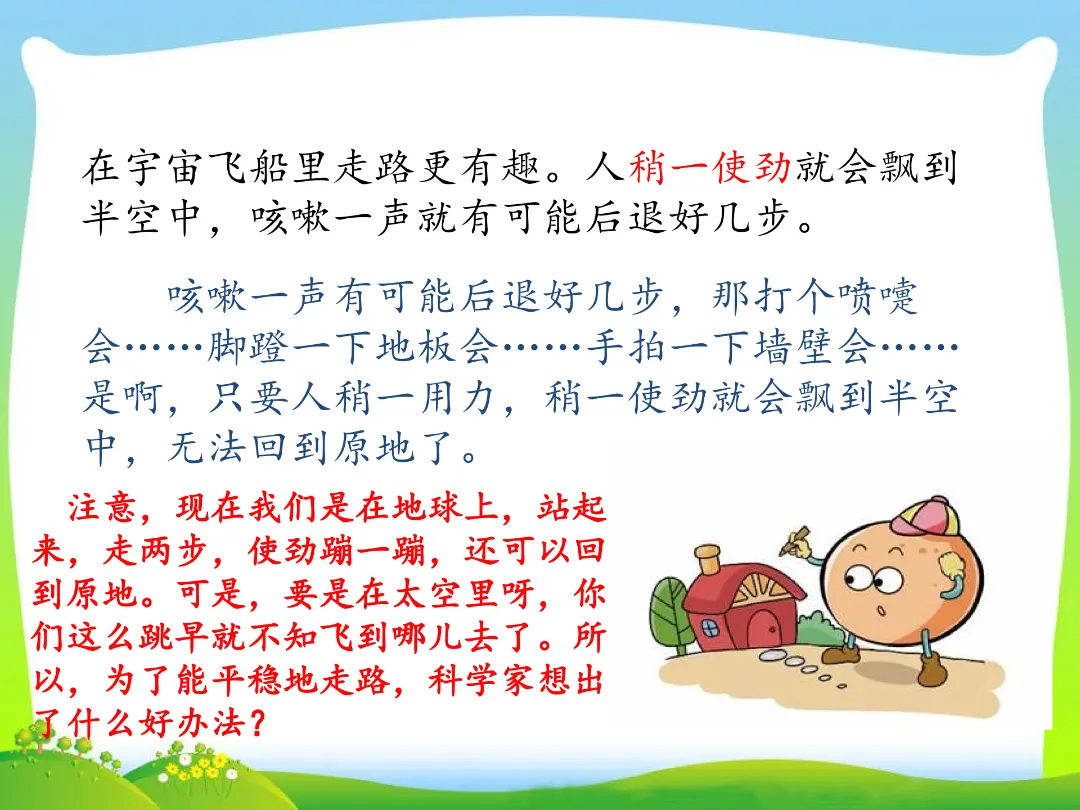 在宇宙飞船里走路更有趣。人稍一使劲就会飘到半空中，咳嗽一声就有可能后退好几步。

咳嗽一声有可能后退好几步，那打个喷嚏会……脚蹬一下地板会……手拍一下墙壁会……是啊，只要人稍一用力，稍一使劲就会飘到半空中，无法回到原地了。

注意，现在我们是在地球上，站起来，走两步，使劲蹦一蹦，还可以回到原地。可是，要是在太空里呀，你们这么跳早就不知飞到哪儿去了。所以，为了能平稳地走路，科学家想出了什么好办法？